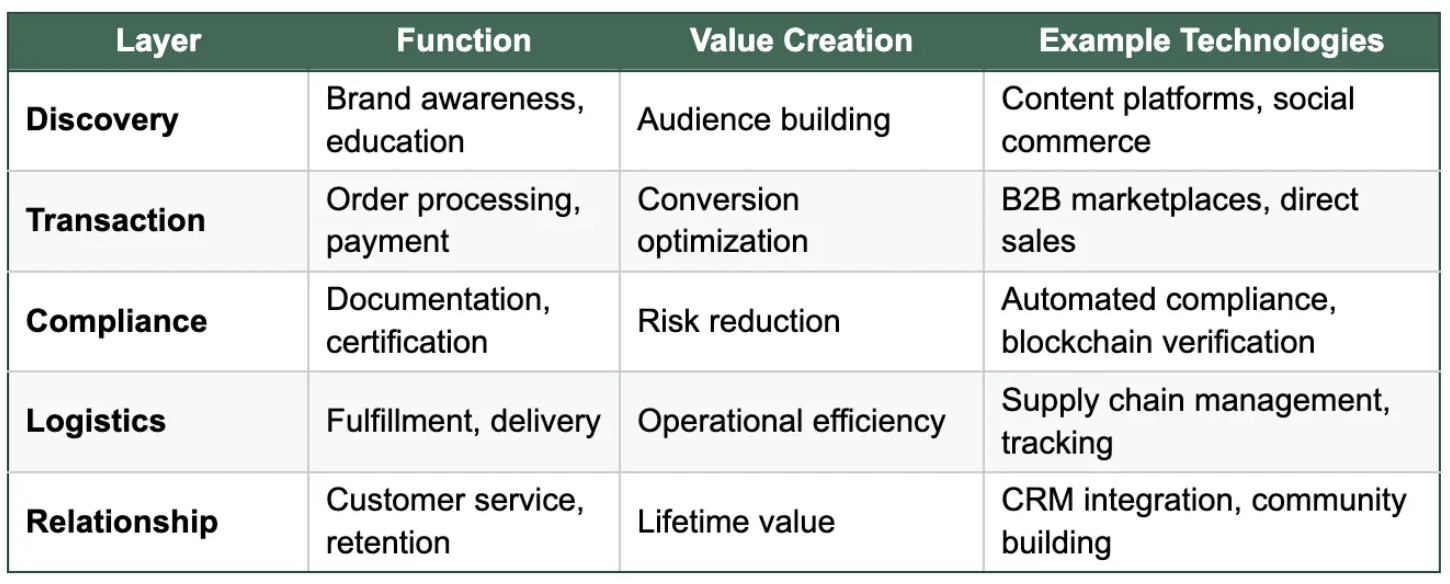 | Layer | Function | Value Creation | Example Technologies |
|---|---|---|---|
| **Discovery** | Brand awareness, education | Audience building | Content platforms, social commerce |
| **Transaction** | Order processing, payment | Conversion optimization | B2B marketplaces, direct sales |
| **Compliance** | Documentation, certification | Risk reduction | Automated compliance, blockchain verification |
| **Logistics** | Fulfillment, delivery | Operational efficiency | Supply chain management, tracking |
| **Relationship** | Customer service, retention | Lifetime value | CRM integration, community building |